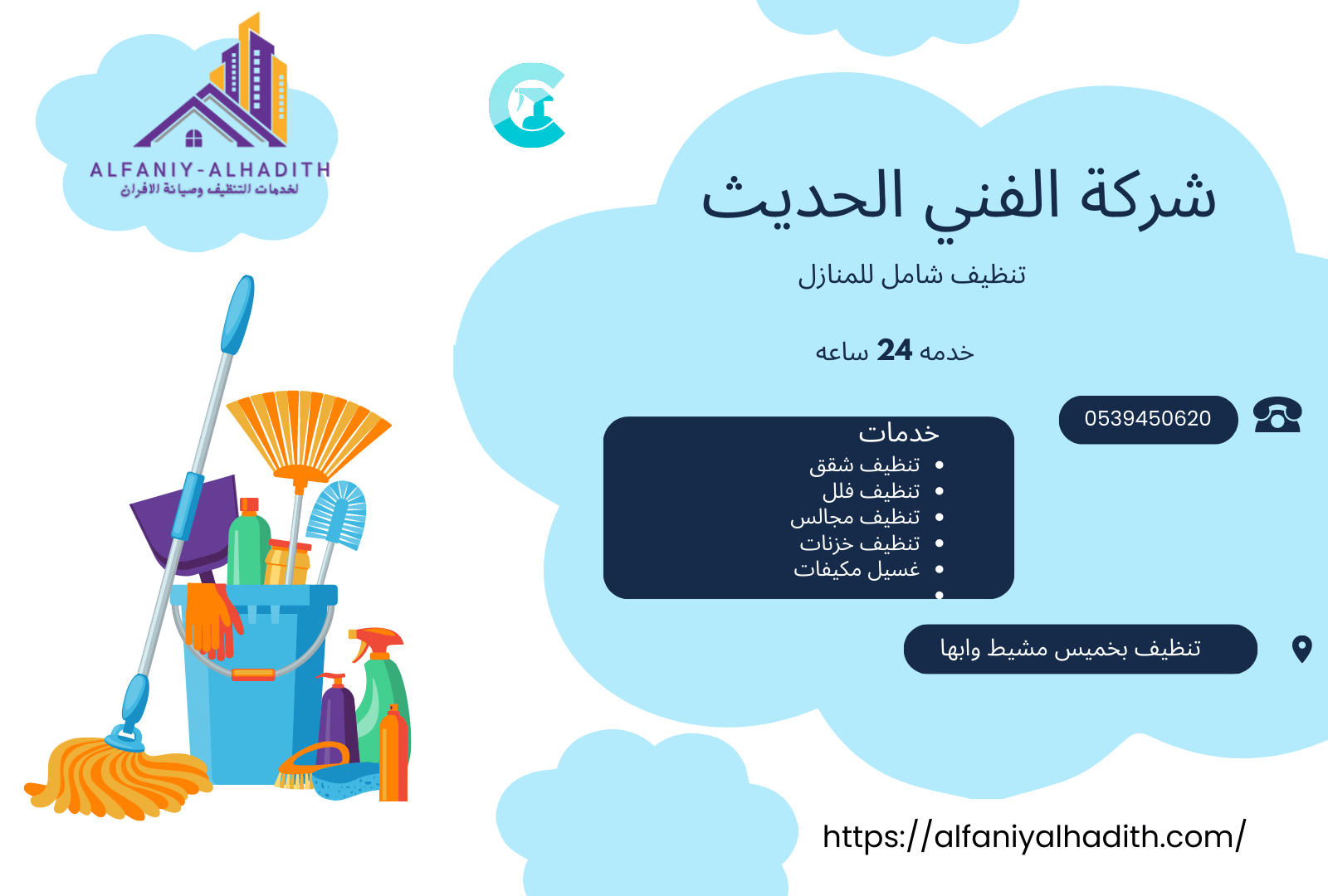 ALFANIY-ALHADITH
لخدمات التنظيف وصيانة الافران

شركة الفني الحديث

تنظيف شامل للمنازل

خدمه 24 ساعه

0539450620

خدمات
- تنظيف شقق
- تنظيف فلل
- تنظيف مجالس
- تنظيف خزنات
- غسيل مكيفات

تنظيف بخميس مشيط وابها

https://alfaniyalhadith.com/